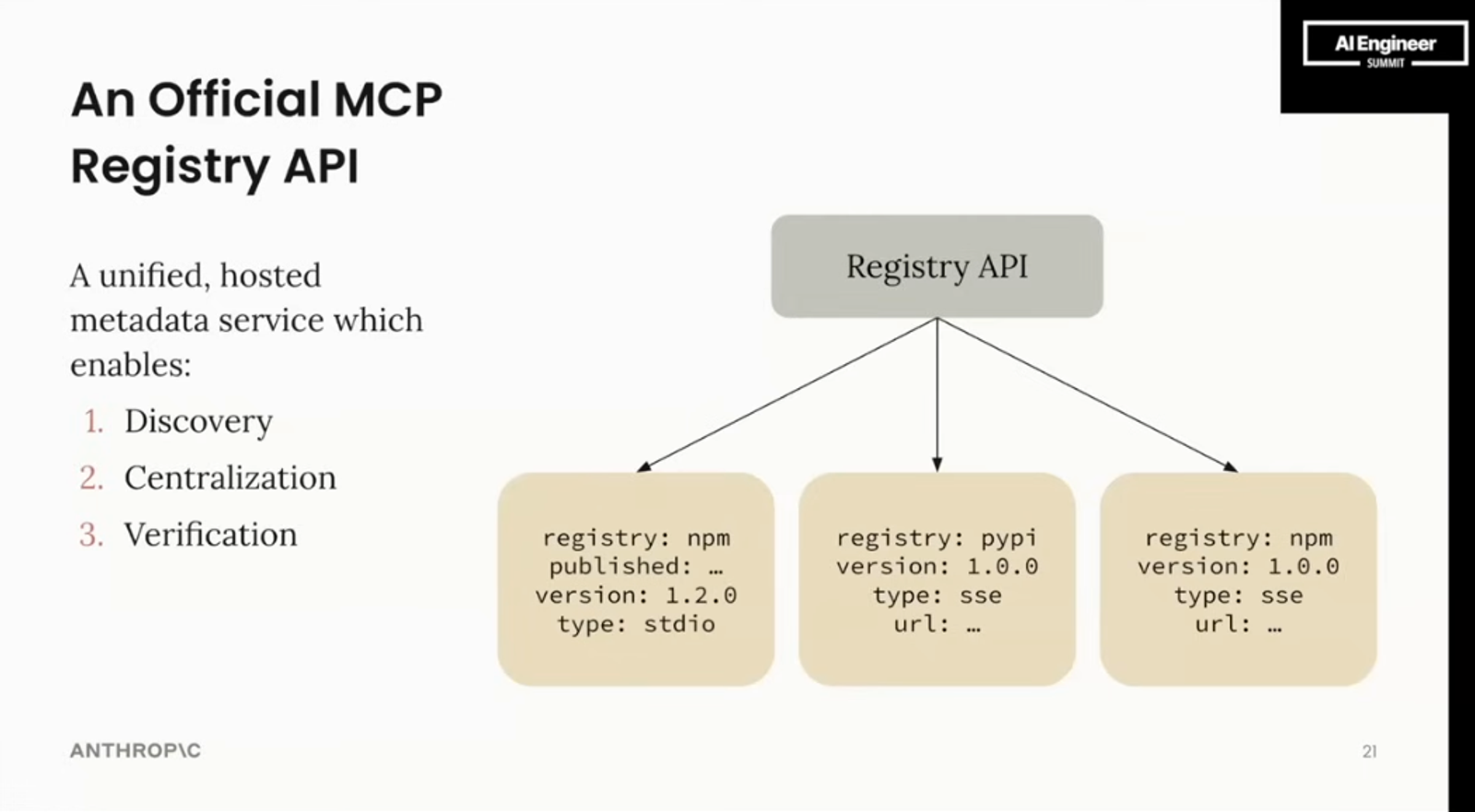 AI Engineer
SUMMIT

An Official MCP Registry API

A unified, hosted metadata service which enables:

1. Discovery
2. Centralization
3. Verification

Registry API

registry: npm
published: …
version: 1.2.0
type: stdio

registry: pypi
version: 1.0.0
type: sse
url: …

registry: npm
version: 1.0.0
type: sse
url: …

ANTHROP\C

21